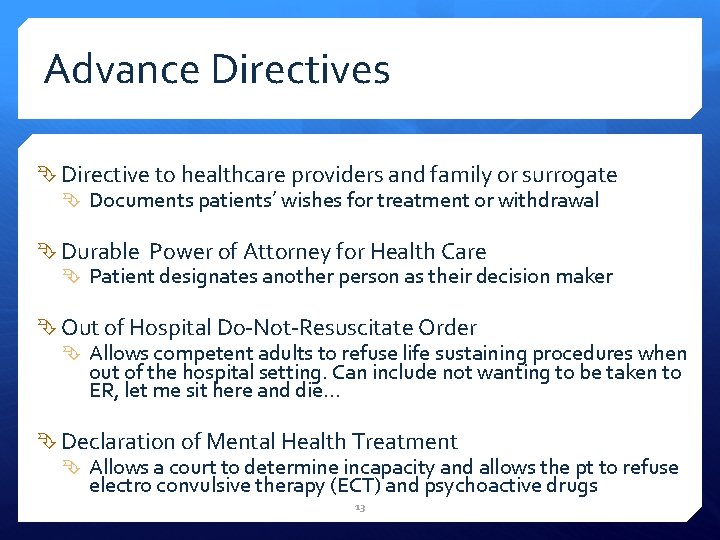 Advance Directives

Directive to healthcare providers and family or surrogate

Documents patients' wishes for treatment or withdrawal

Durable Power of Attorney for Health Care

Patient designates another person as their decision maker

Out of Hospital Do-Not-Resuscitate Order

Allows competent adults to refuse life sustaining procedures when out of the hospital setting. Can include not wanting to be taken to ER, let me sit here and die…

Declaration of Mental Health Treatment

Allows a court to determine incapacity and allows the pt to refuse electro convulsive therapy (ECT) and psychoactive drugs

13